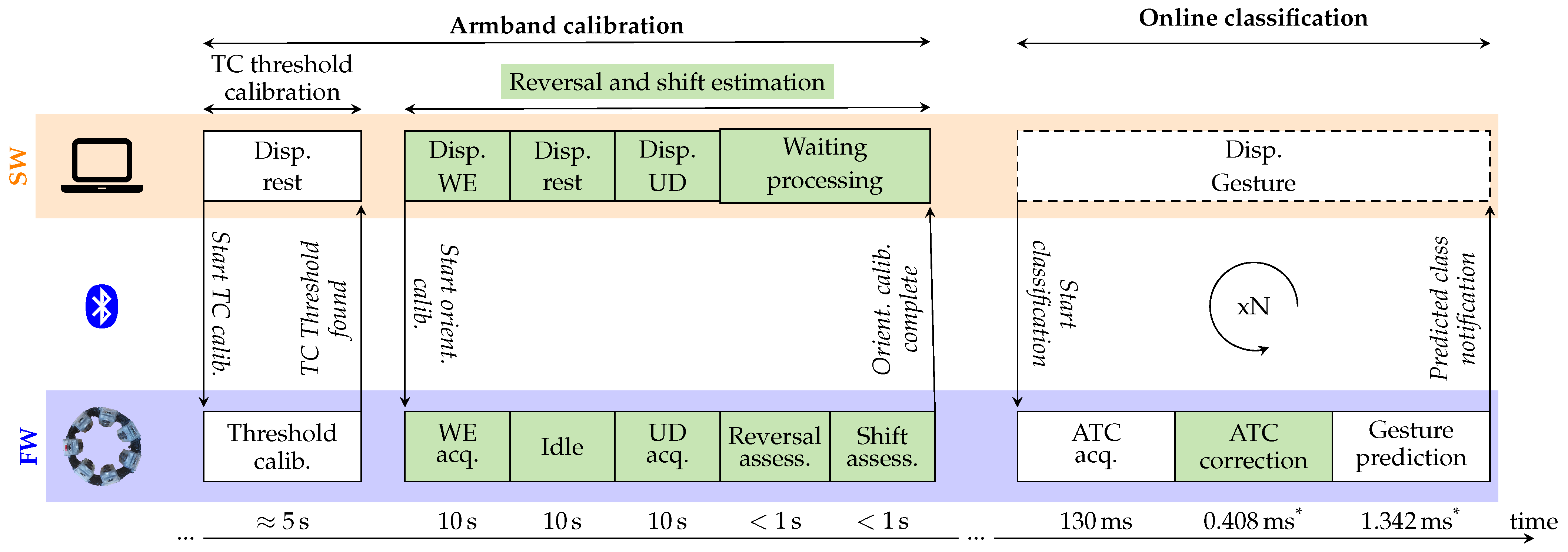 Armband calibration

Online classification

TC threshold calibration

Reversal and shift estimation

SW

Disp. rest

Disp. WE

Disp. rest

Disp. UD

Waiting processing

Disp. Gesture

Start TC calib.

TC Threshold found

Start orient. calib.

Orient. calib. complete

Start classification

xN

Predicted class notification

FW

Threshold calib.

WE acq.

Idle

UD acq.

Reversal assess.

Shift assess.

ATC acq.

ATC correction

Gesture prediction

... $\approx 5$ s

10 s

10 s

10 s

$< 1$ s

$< 1$ s

...

130 ms

0.408 ms$^*$

1.342 ms$^*$

time